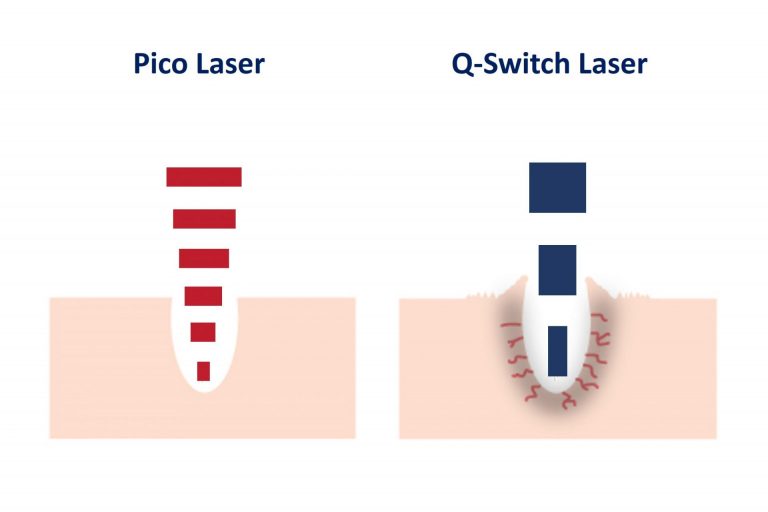 Pico Laser

Q-Switch Laser